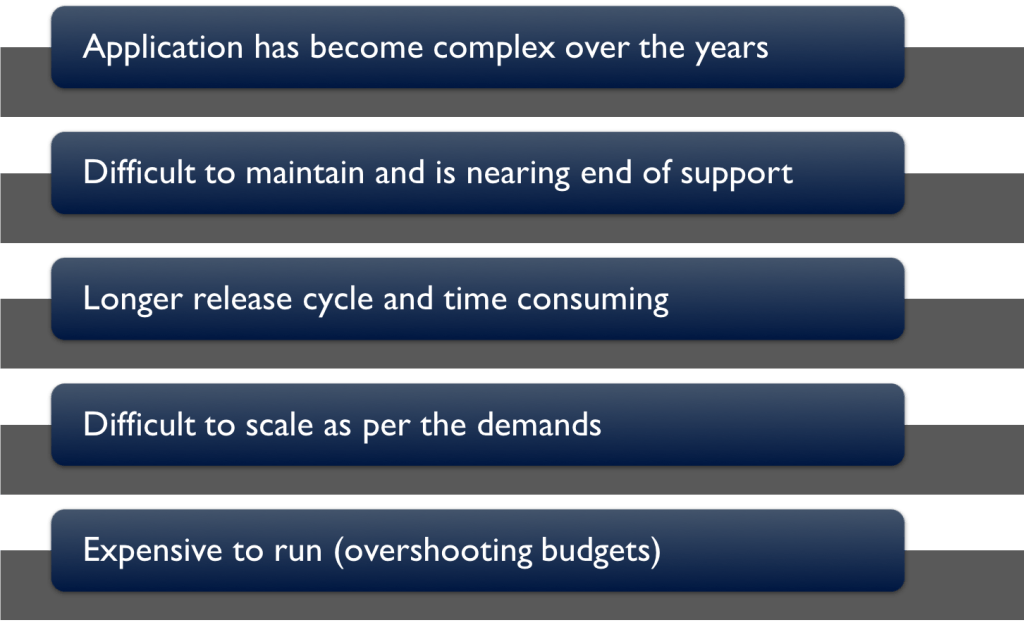 Application has become complex over the years

Difficult to maintain and is nearing end of support

Longer release cycle and time consuming

Difficult to scale as per the demands

Expensive to run (overshooting budgets)